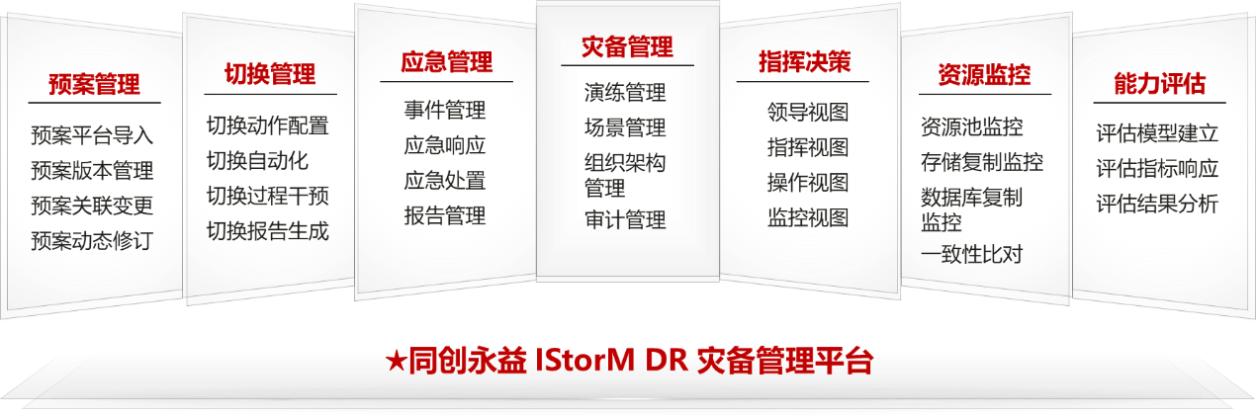 预案管理

预案平台导入
预案版本管理
预案关联变更
预案动态修订

切换管理

切换动作配置
切换自动化
切换过程干预
切换报告生成

应急管理

事件管理
应急响应
应急处置
报告管理

灾备管理

演练管理
场景管理
组织架构管理
审计管理

指挥决策

领导视图
指挥视图
操作视图
监控视图

资源监控

资源池监控
存储复制监控
数据库复制监控
一致性比对

能力评估

评估模型建立
评估指标响应
评估结果分析

★同创永益 IStorM DR 灾备管理平台